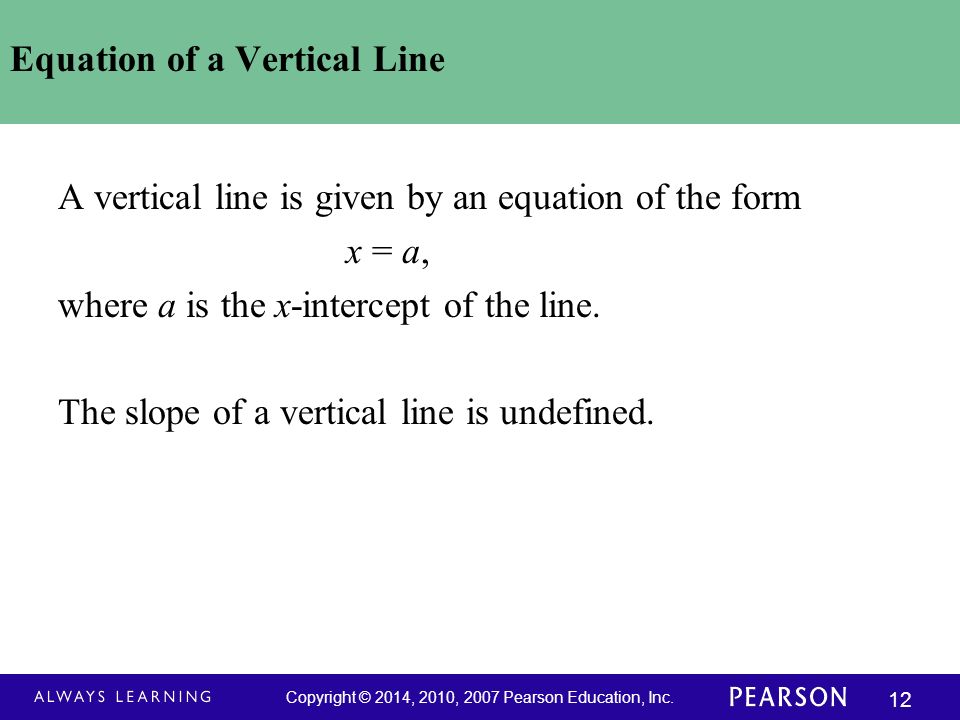 Equation of a Vertical Line

A vertical line is given by an equation of the form

$x = a$,

where $a$ is the $x$-intercept of the line.

The slope of a vertical line is undefined.

ALWAYS LEARNING Copyright © 2014, 2010, 2007 Pearson Education, Inc. PEARSON 12